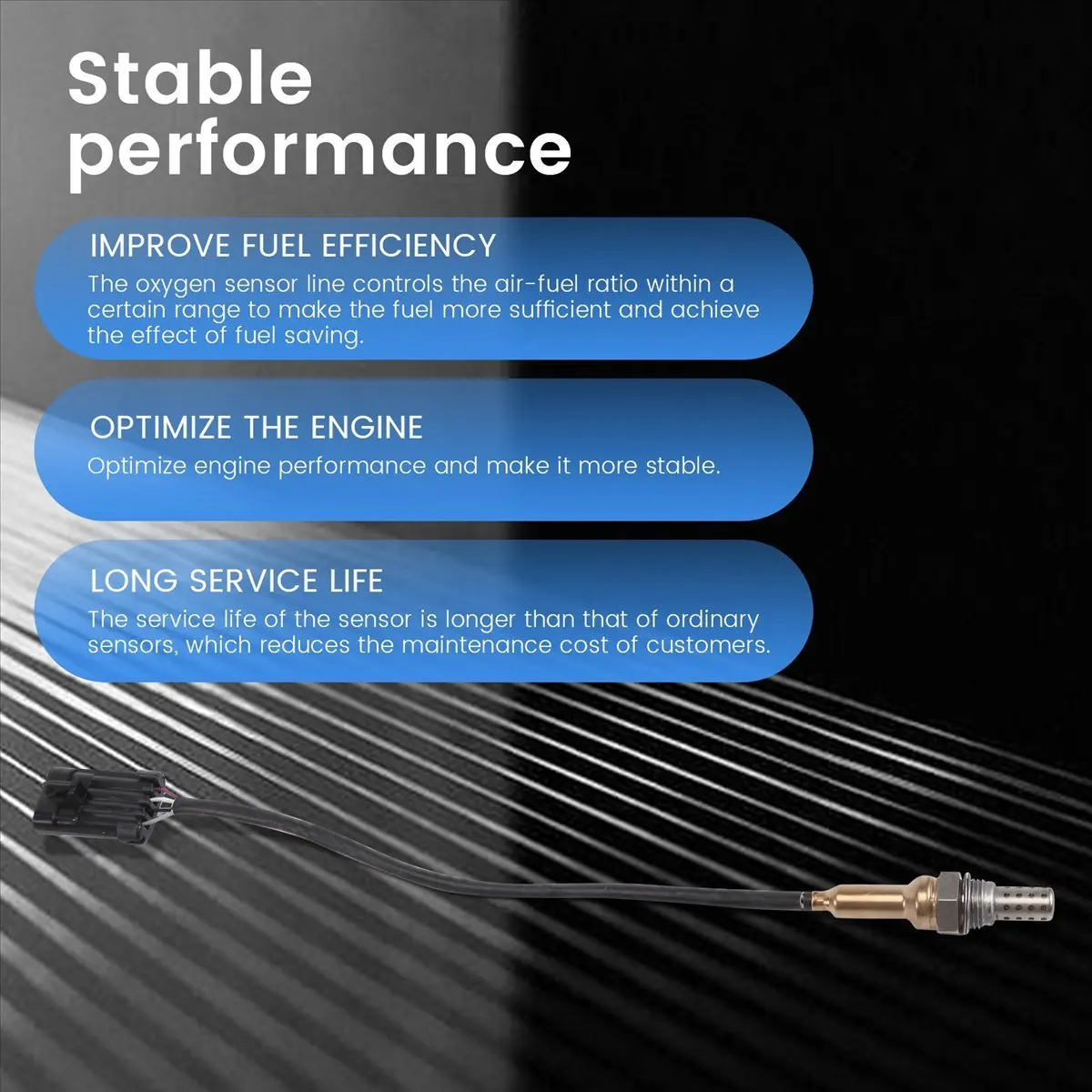 Stable performance

IMPROVE FUEL EFFICIENCY
The oxygen sensor line controls the air-fuel ratio within a certain range to make the fuel more sufficient and achieve the effect of fuel saving.

OPTIMIZE THE ENGINE
Optimize engine performance and make it more stable.

LONG SERVICE LIFE
The service life of the sensor is longer than that of ordinary sensors, which reduces the maintenance cost of customers.